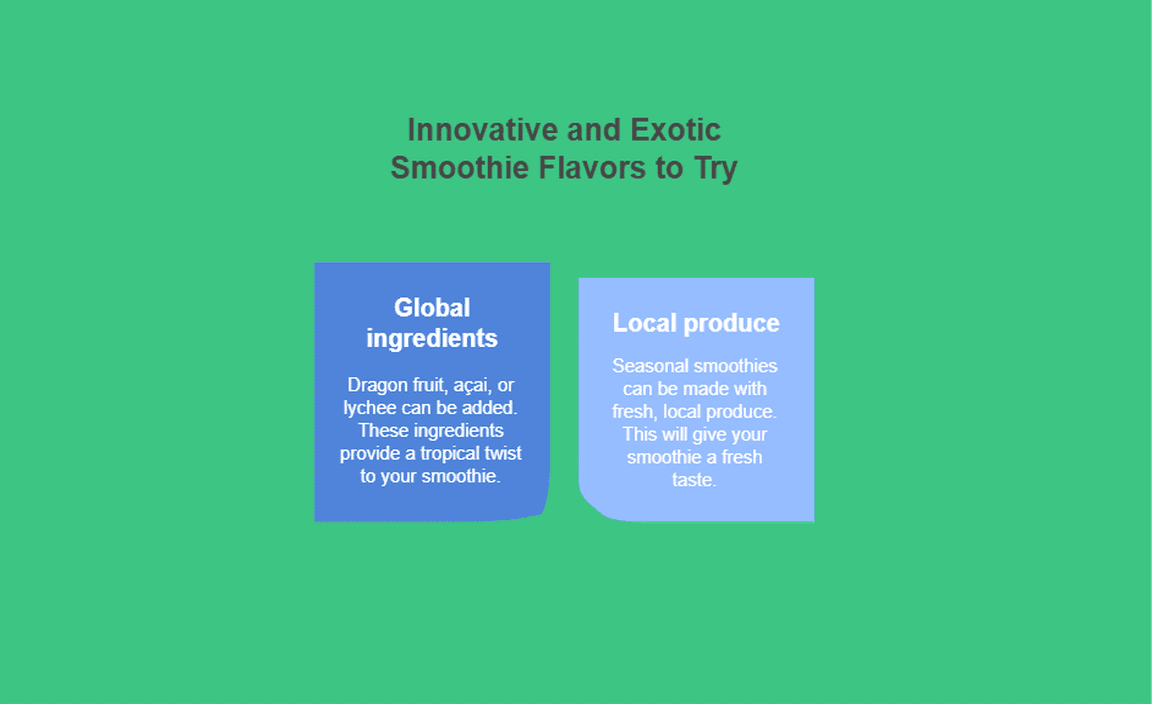 Innovative and Exotic Smoothie Flavors to Try

Global ingredients

Dragon fruit, açai, or lychee can be added. These ingredients provide a tropical twist to your smoothie.

Local produce

Seasonal smoothies can be made with fresh, local produce. This will give your smoothie a fresh taste.